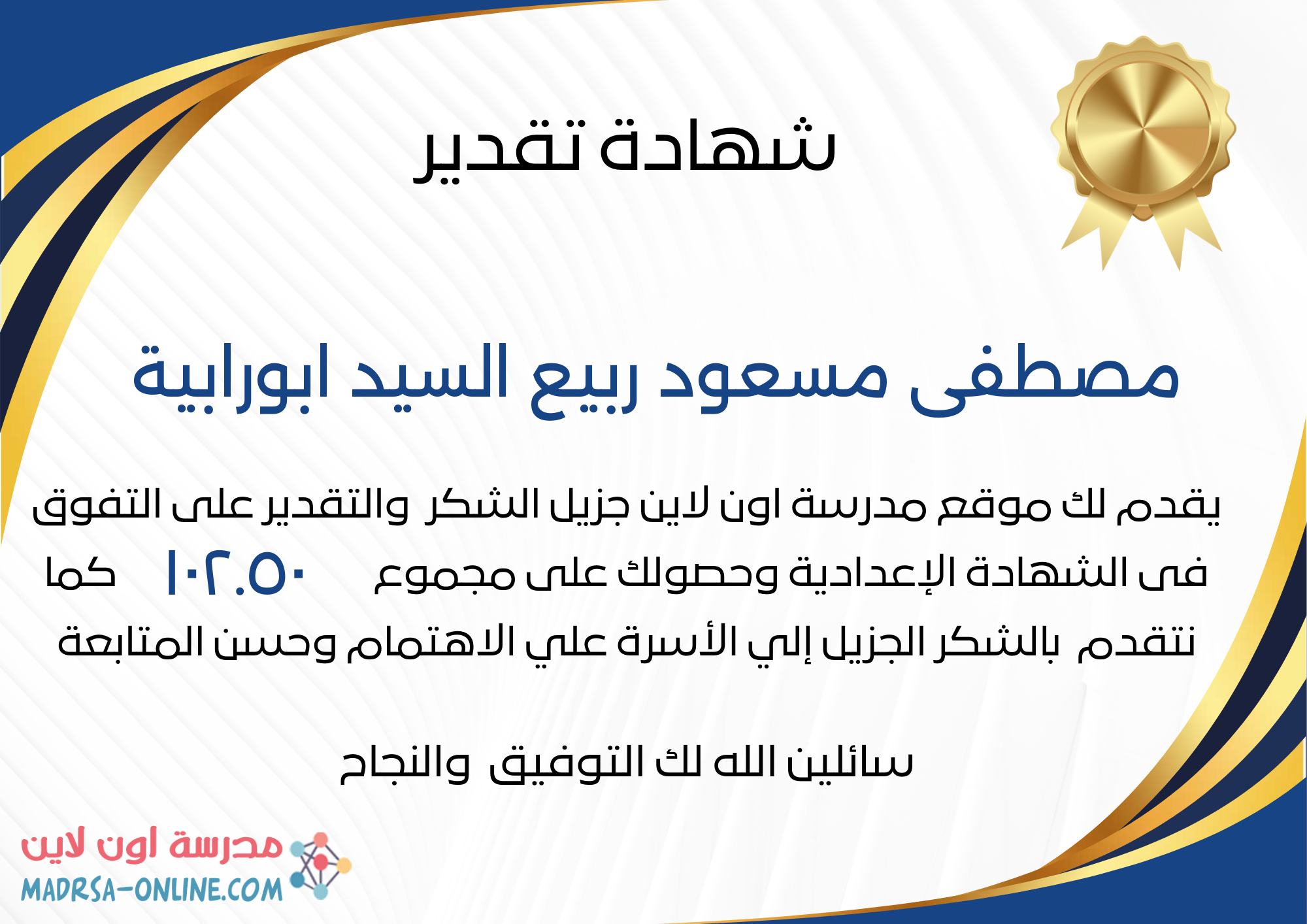 شهادة تقدير

مصطفى مسعود ربيع السيد ابورابية

يقدم لك موقع مدرسة اون لاين جزيل الشكر والتقدير على التفوق فى الشهادة الإعدادية وحصولك على مجموع ١٠٢.٥٠ كما نتقدم بالشكر الجزيل إلي الأسرة علي الاهتمام وحسن المتابعة

سائلين الله لك التوفيق والنجاح

مدرسة اون لاين
MADRSA-ONLINE.COM